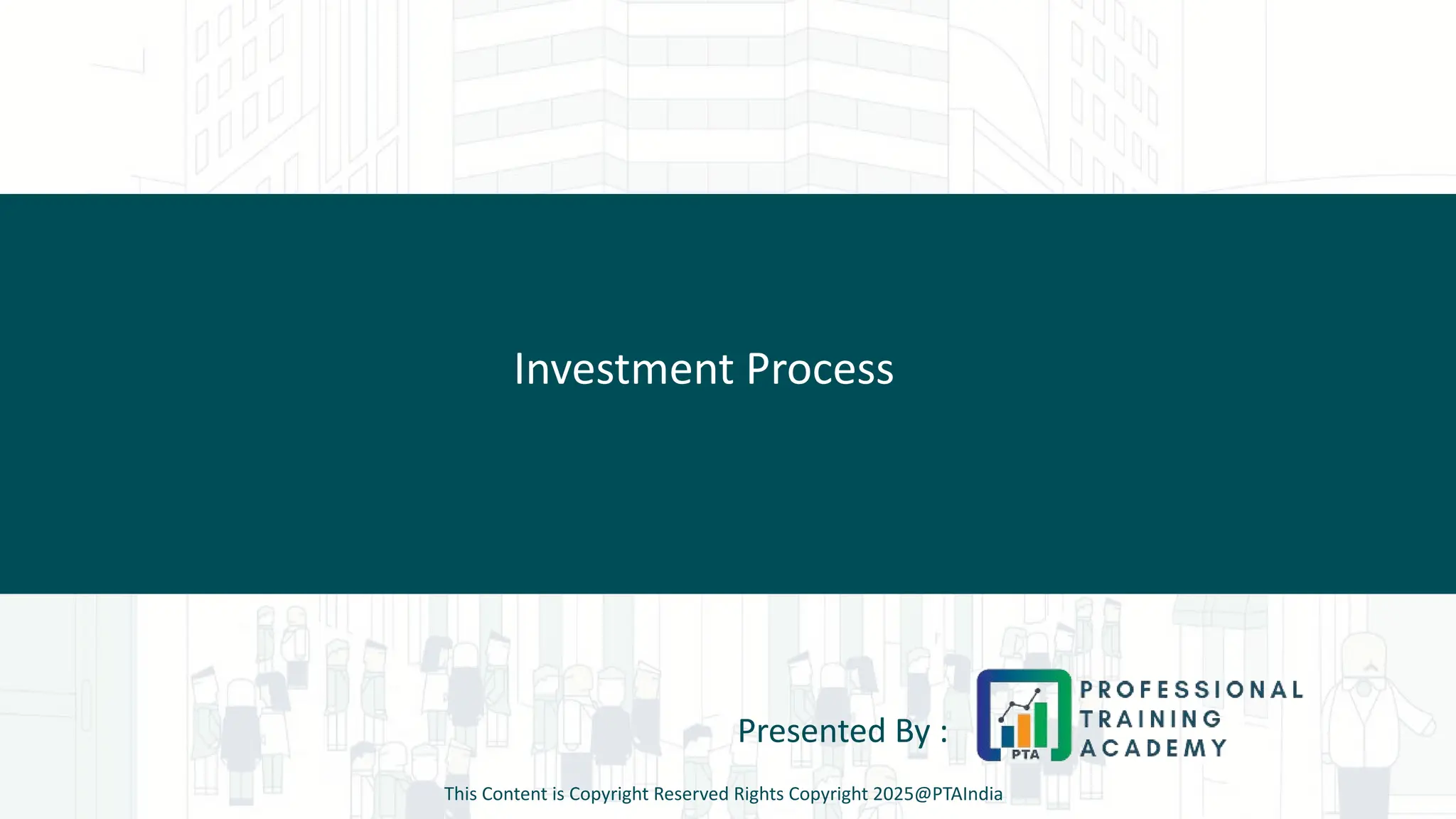 Investment Process

Presented By :

PTA

PROFESSIONAL
TRAINING
ACADEMY

This Content is Copyright Reserved Rights Copyright 2025@PTAIndia